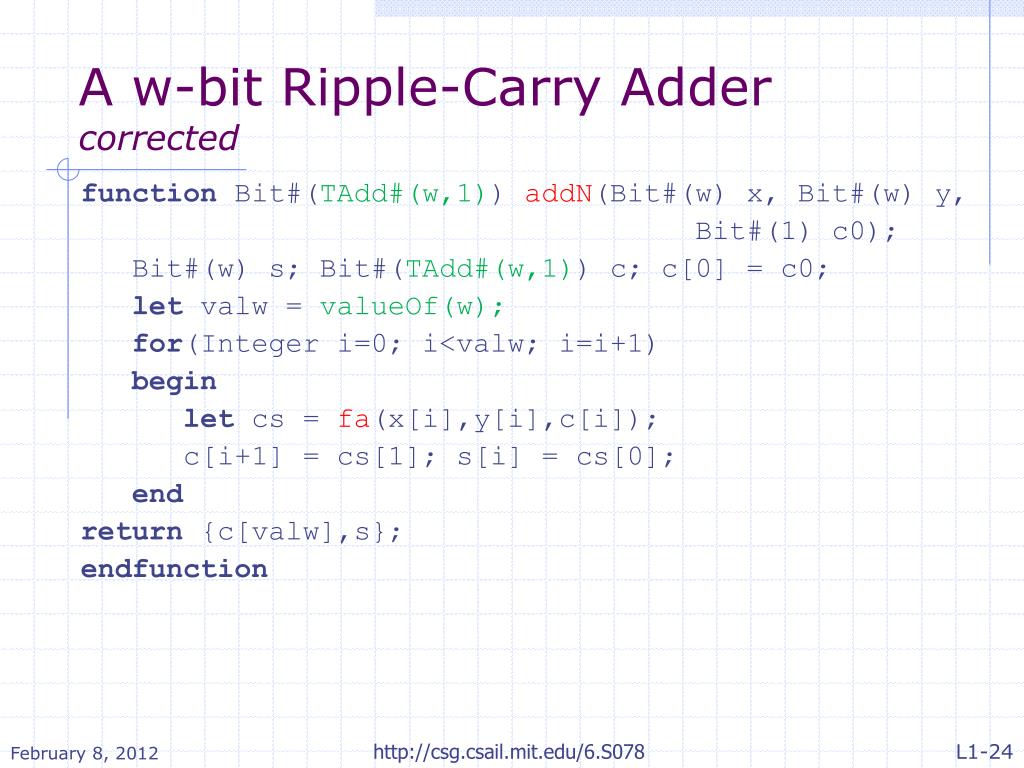 A w-bit Ripple-Carry Adder
corrected

function Bit#(TAdd#(w,1)) addN(Bit#(w) x, Bit#(w) y,
Bit#(1) c0);
Bit#(w) s; Bit#(TAdd#(w,1)) c; c[0] = c0;
let valw = valueOf(w);
for(Integer i=0; i<valw; i=i+1)
begin
let cs = fa(x[i],y[i],c[i]);
c[i+1] = cs[1]; s[i] = cs[0];
end
return {c[valw],s};
endfunction

February 8, 2012 http://csg.csail.mit.edu/6.S078 L1-24